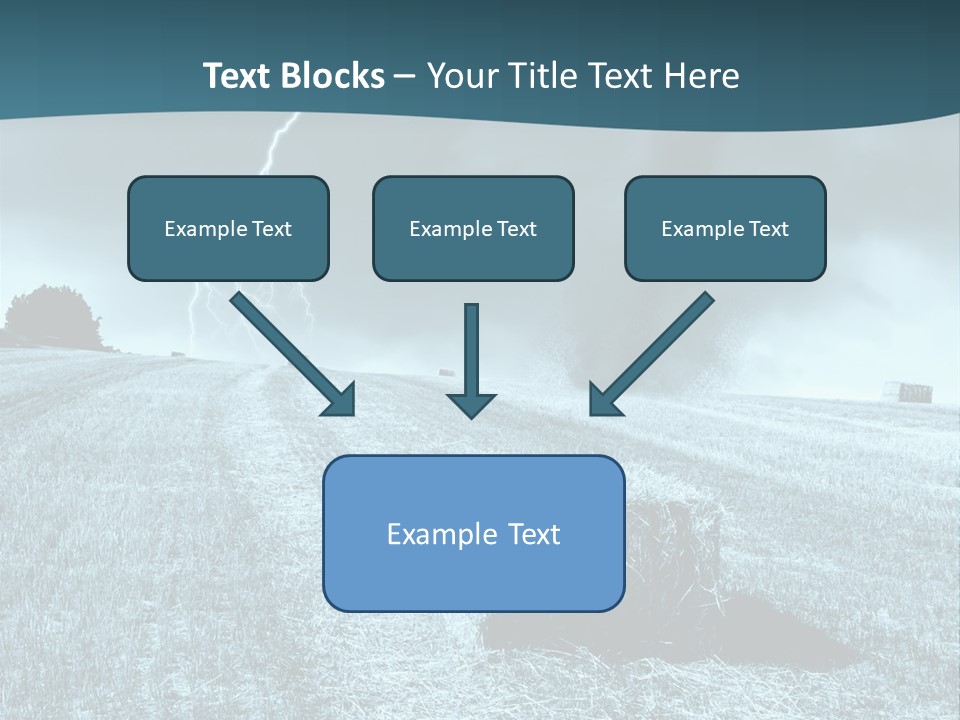 Text Blocks – Your Title Text Here

Example Text

Example Text

Example Text

Example Text